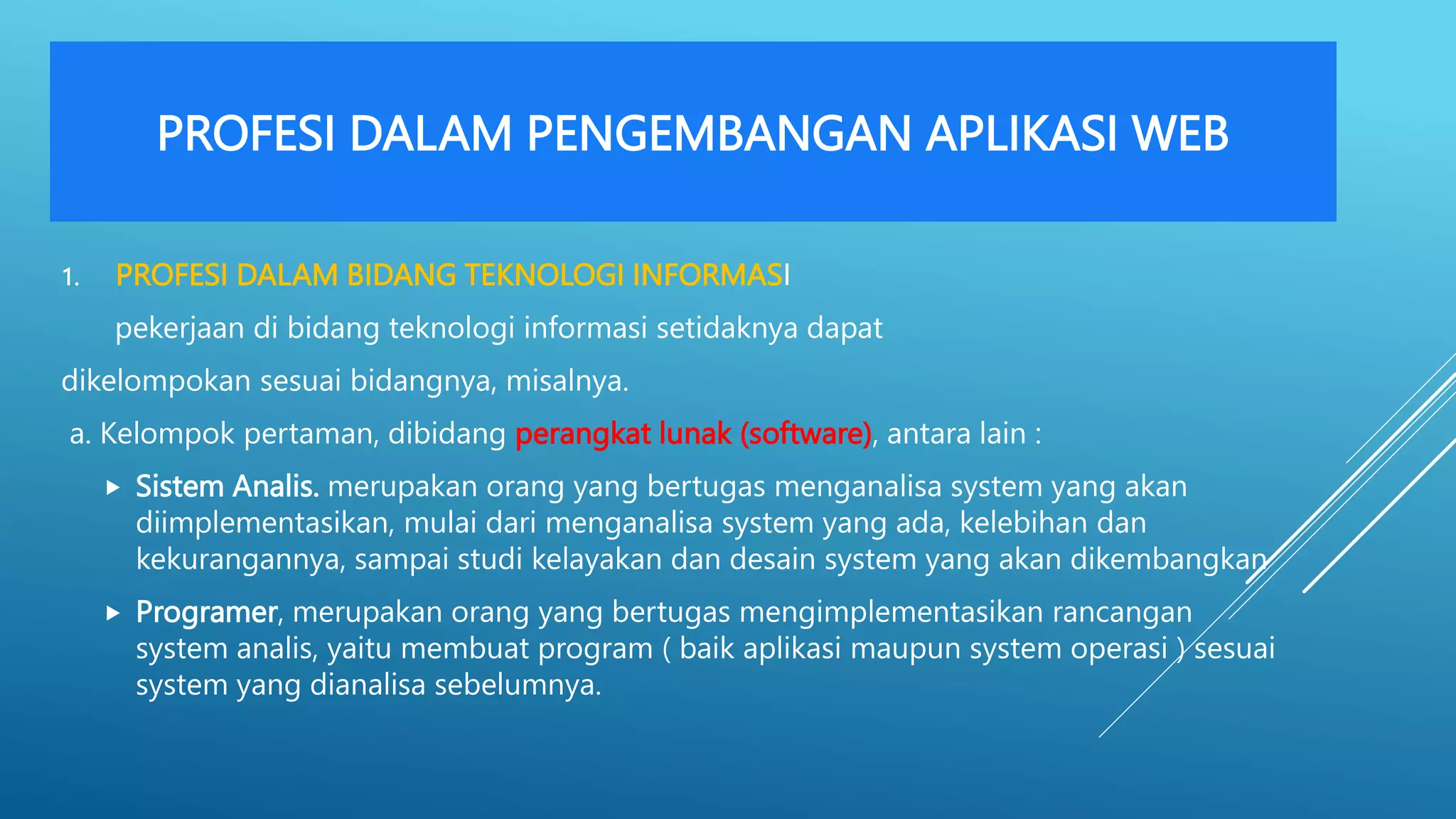 PROFESI DALAM PENGEMBANGAN APLIKASI WEB

1. PROFESI DALAM BIDANG TEKNOLOGI INFORMASI

pekerjaan di bidang teknologi informasi setidaknya dapat

dikelompokan sesuai bidangnya, misalnya.

a. Kelompok pertaman, dibidang perangkat lunak (software), antara lain :

▸ Sistem Analis. merupakan orang yang bertugas menganalisa system yang akan diimplementasikan, mulai dari menganalisa system yang ada, kelebihan dan kekurangannya, sampai studi kelayakan dan desain system yang akan dikembangkan

▸ Programer, merupakan orang yang bertugas mengimplementasikan rancangan system analis, yaitu membuat program ( baik aplikasi maupun system operasi ) sesuai system yang dianalisa sebelumnya.